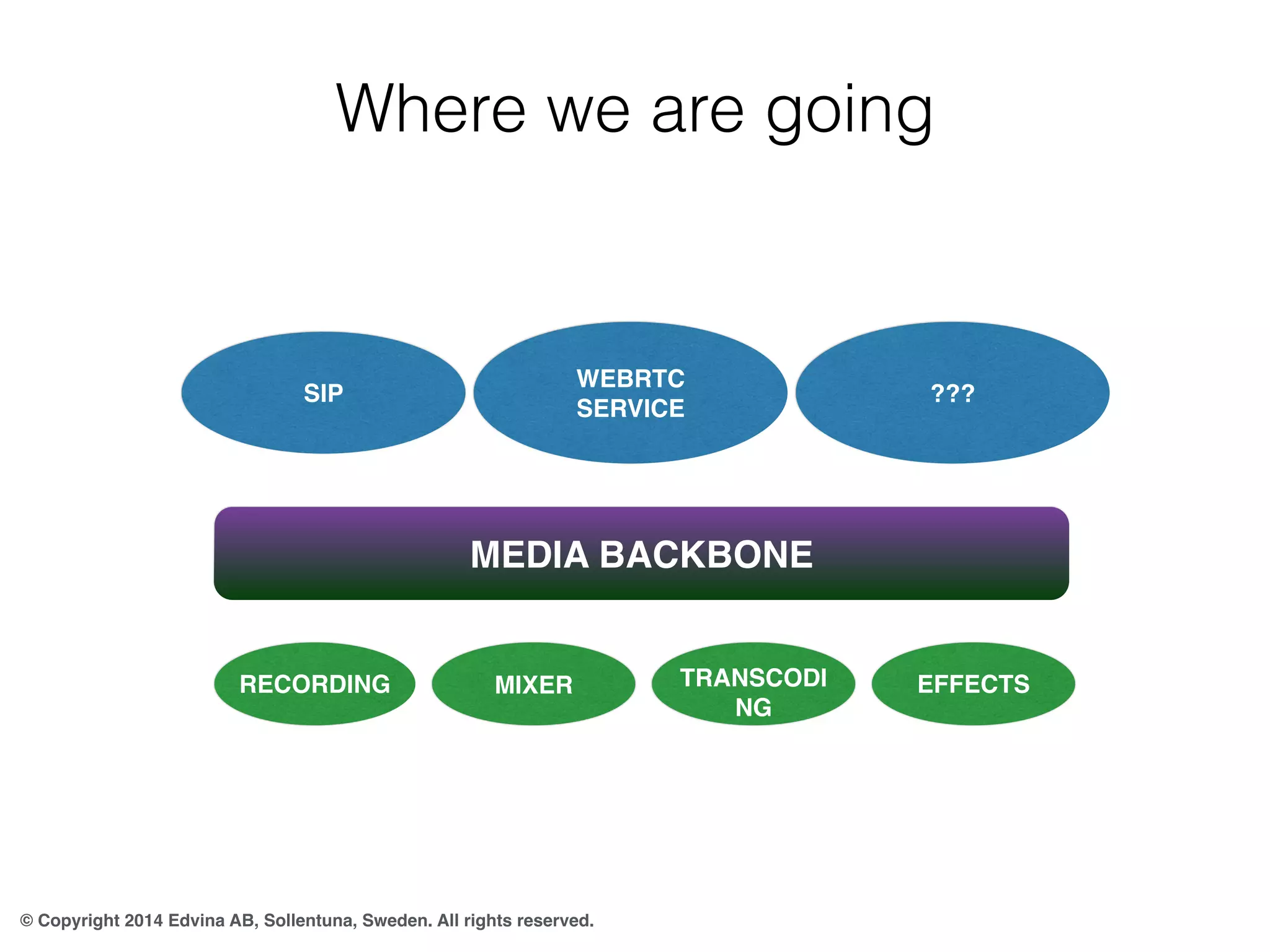 Where we are going

SIP

WEBRTC SERVICE

???

MEDIA BACKBONE

RECORDING

MIXER

TRANSCODING

EFFECTS

© Copyright 2014 Edvina AB, Sollentuna, Sweden. All rights reserved.